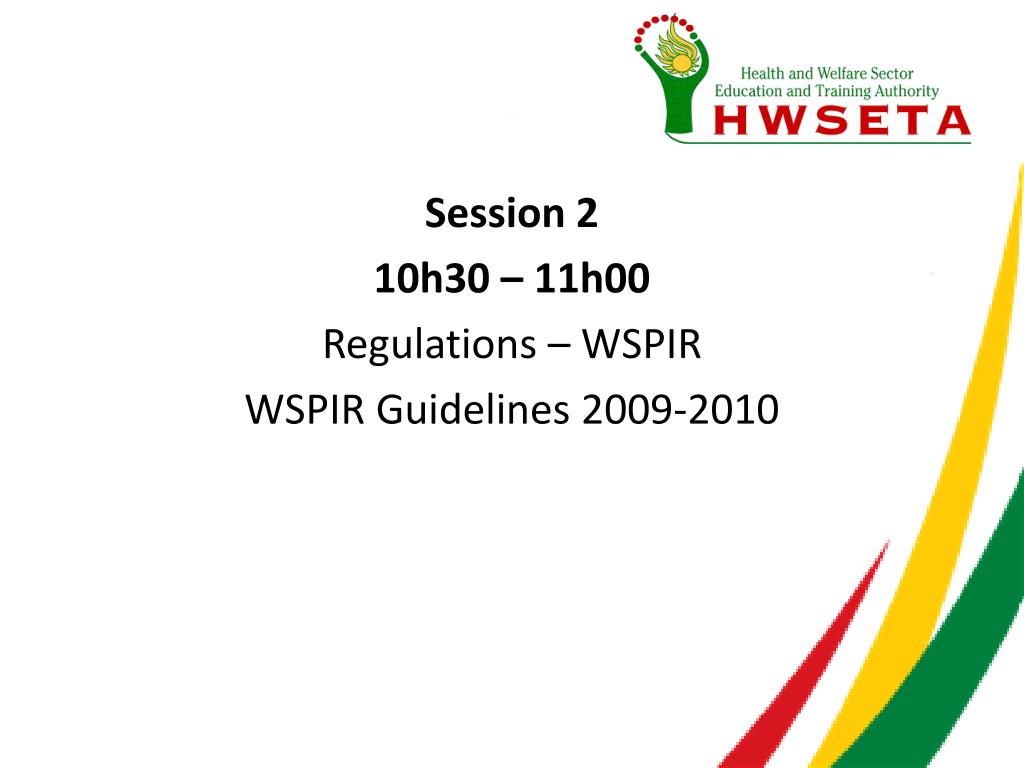 Health and Welfare Sector
Education and Training Authority
HWSETA

Session 2
10h30 – 11h00
Regulations – WSPIR
WSPIR Guidelines 2009-2010